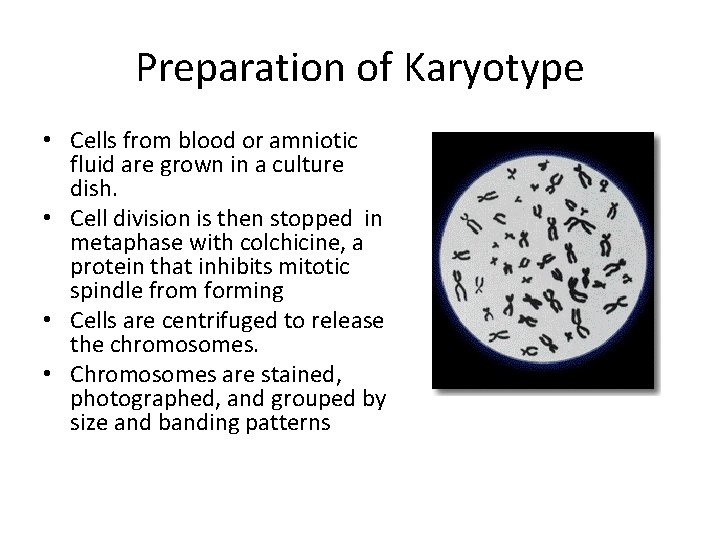 Preparation of Karyotype

• Cells from blood or amniotic fluid are grown in a culture dish.
• Cell division is then stopped in metaphase with colchicine, a protein that inhibits mitotic spindle from forming
• Cells are centrifuged to release the chromosomes.
• Chromosomes are stained, photographed, and grouped by size and banding patterns